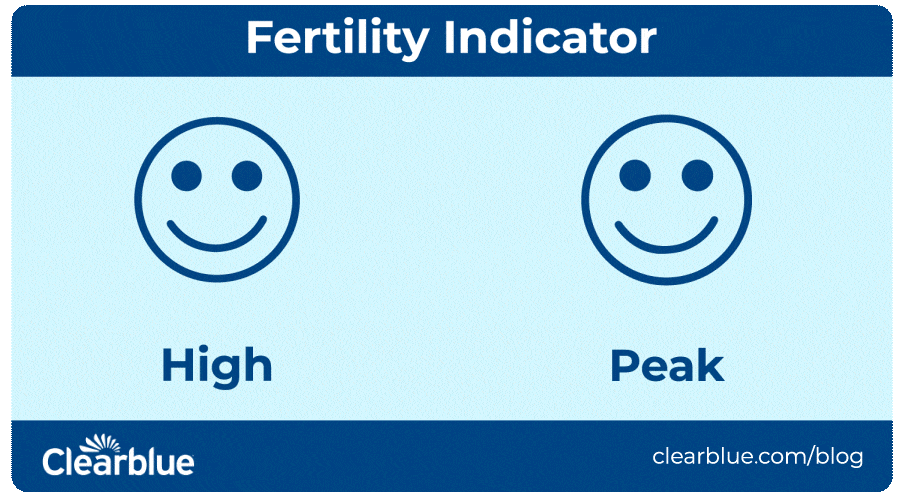 Fertility Indicator

High

Peak

Clearblue

clearblue.com/blog